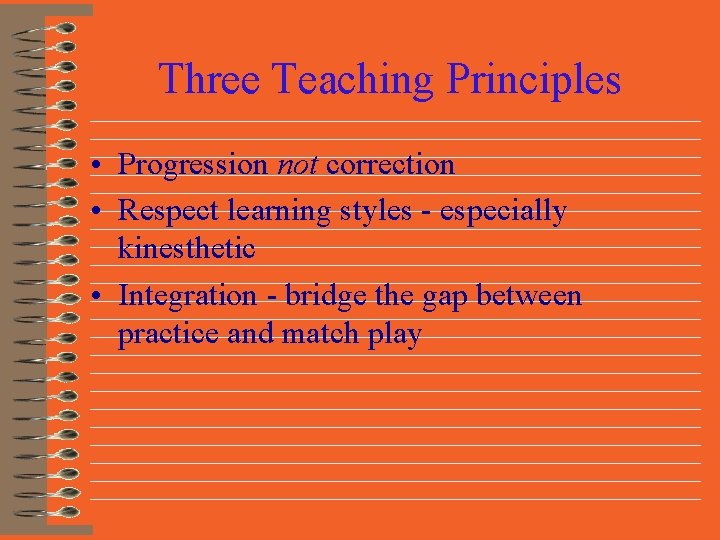 Three Teaching Principles

• Progression not correction
• Respect learning styles - especially kinesthetic
• Integration - bridge the gap between practice and match play